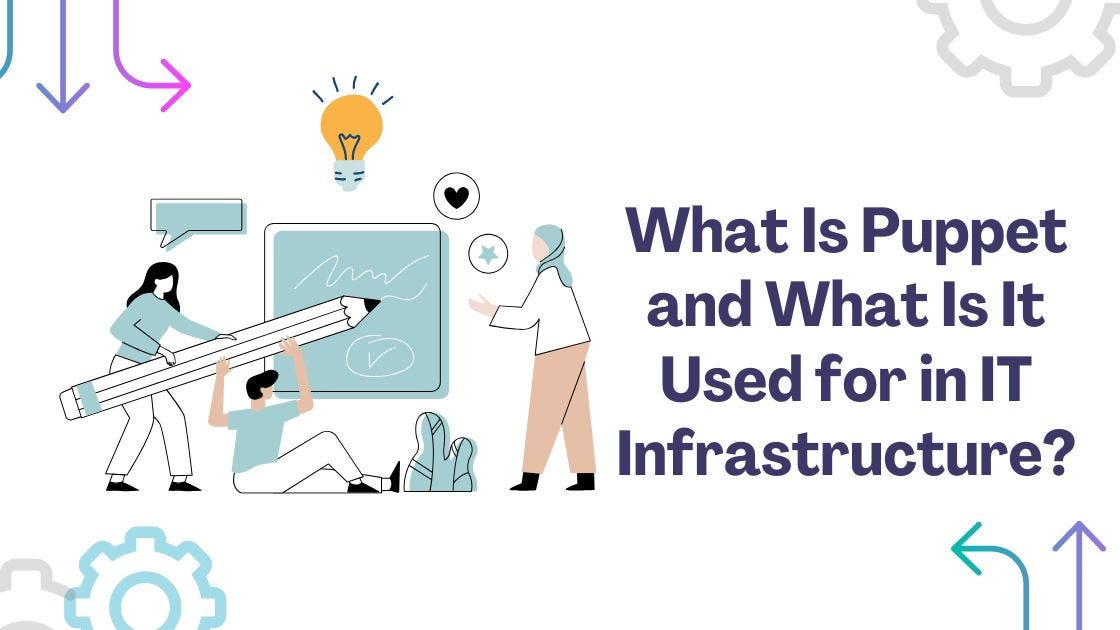 What Is Puppet and What Is It Used for in IT Infrastructure?